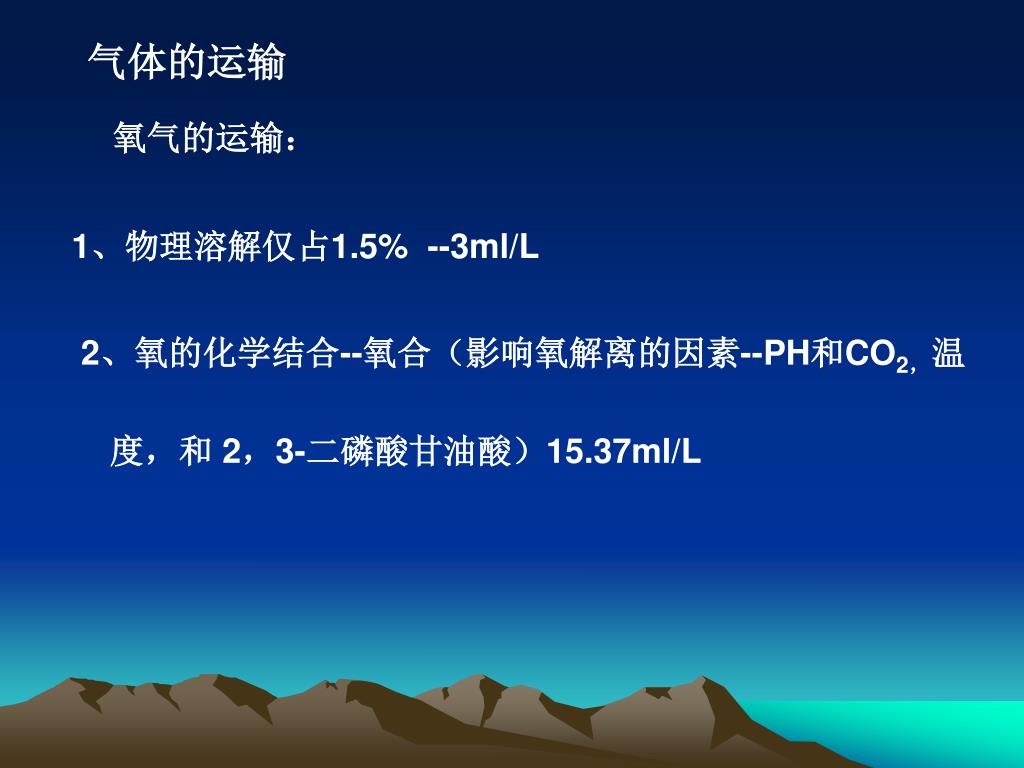 气体的运输

氧气的运输：

1、物理溶解仅占1.5% --3ml/L

2、氧的化学结合--氧合（影响氧解离的因素--PH和$CO_2$, 温度，和 2，3-二磷酸甘油酸）15.37ml/L